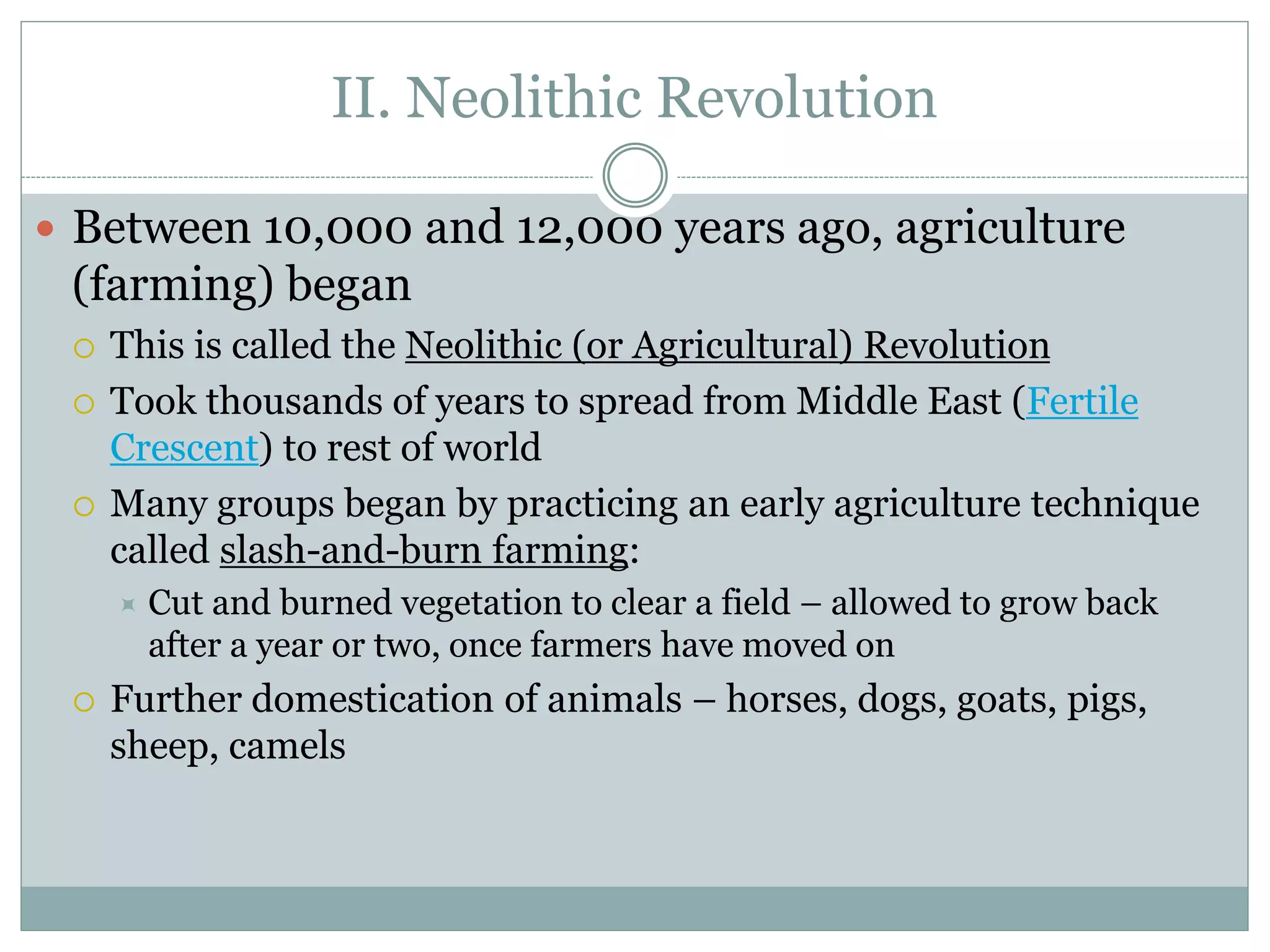 II. Neolithic Revolution

Between 10,000 and 12,000 years ago, agriculture (farming) began

This is called the Neolithic (or Agricultural) Revolution

Took thousands of years to spread from Middle East (Fertile Crescent) to rest of world

Many groups began by practicing an early agriculture technique called slash-and-burn farming:

Cut and burned vegetation to clear a field – allowed to grow back after a year or two, once farmers have moved on

Further domestication of animals – horses, dogs, goats, pigs, sheep, camels